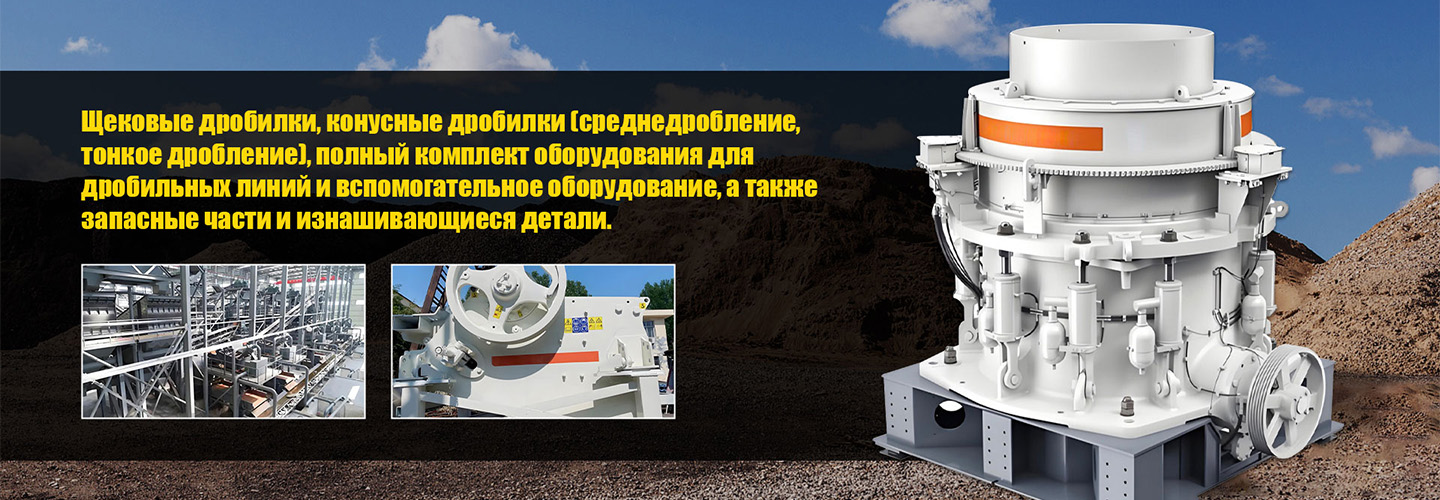 Щековые дробилки, конусные дробилки (среднедробление, тонкое дробление), полный комплект оборудования для дробильных линий и вспомогательное оборудование, а также запасные части и изнашивающиеся детали.